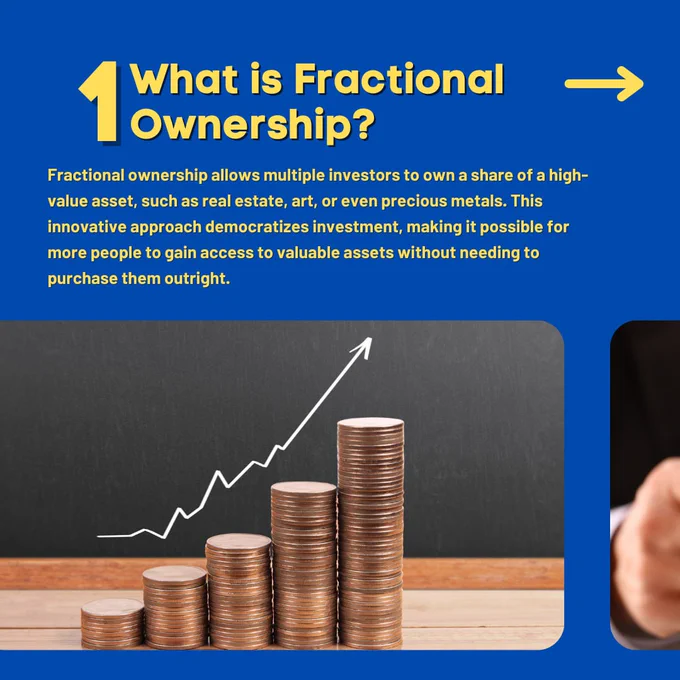 1 What is Fractional Ownership?

Fractional ownership allows multiple investors to own a share of a high-value asset, such as real estate, art, or even precious metals. This innovative approach democratizes investment, making it possible for more people to gain access to valuable assets without needing to purchase them outright.